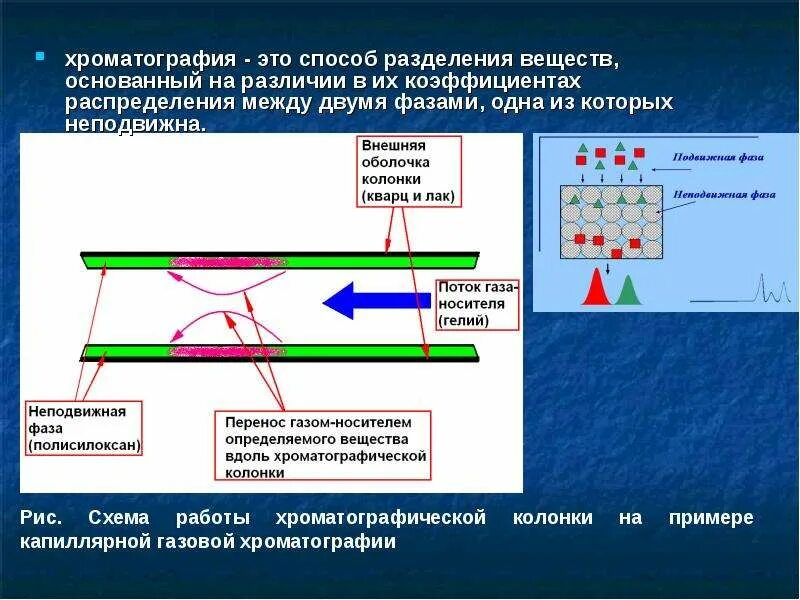 хроматография - это способ разделения веществ, основанный на различии в их коэффициентах распределения между двумя фазами, одна из которых неподвижна.

Внешняя оболочка колонки (кварц и лак)

Поток газа-носителя (гелий)

Неподвижная фаза (полисилоксан)

Перенос газом-носителем определяемого вещества вдоль хроматографической колонки

Подвижная фаза

Неподвижная фаза

Рис. Схема работы хроматографической колонки на примере капиллярной газовой хроматографии